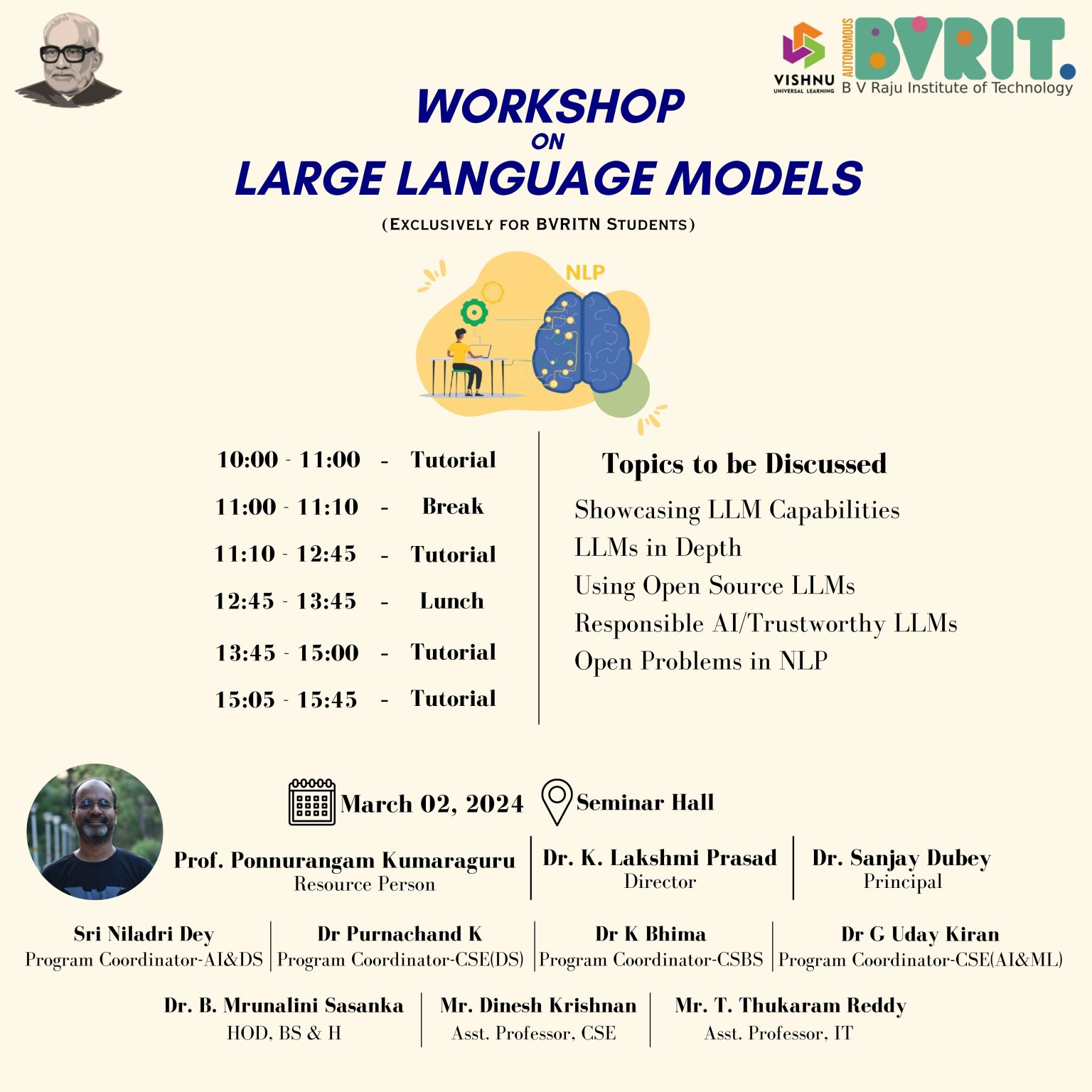 VISHNU
UNIVERSAL LEARNING
AUTONOMOUS
BVRIT.
B V Raju Institute of Technology

WORKSHOP
ON
LARGE LANGUAGE MODELS
(EXCLUSIVELY FOR BVRITN STUDENTS)

NLP

10:00 - 11:00 - Tutorial
11:00 - 11:10 - Break
11:10 - 12:45 - Tutorial
12:45 - 13:45 - Lunch
13:45 - 15:00 - Tutorial
15:05 - 15:45 - Tutorial

Topics to be Discussed
Showcasing LLM Capabilities
LLMs in Depth
Using Open Source LLMs
Responsible AI/Trustworthy LLMs
Open Problems in NLP

March 02, 2024
Seminar Hall

Prof. Ponnurangam Kumaraguru
Resource Person

Dr. K. Lakshmi Prasad
Director

Dr. Sanjay Dubey
Principal

Sri Niladri Dey
Program Coordinator-AI&DS

Dr Purnachand K
Program Coordinator-CSE(DS)

Dr K Bhima
Program Coordinator-CSBS

Dr G Uday Kiran
Program Coordinator-CSE(AI&ML)

Dr. B. Mrunalini Sasanka
HOD, BS & H

Mr. Dinesh Krishnan
Asst. Professor, CSE

Mr. T. Thukaram Reddy
Asst. Professor, IT